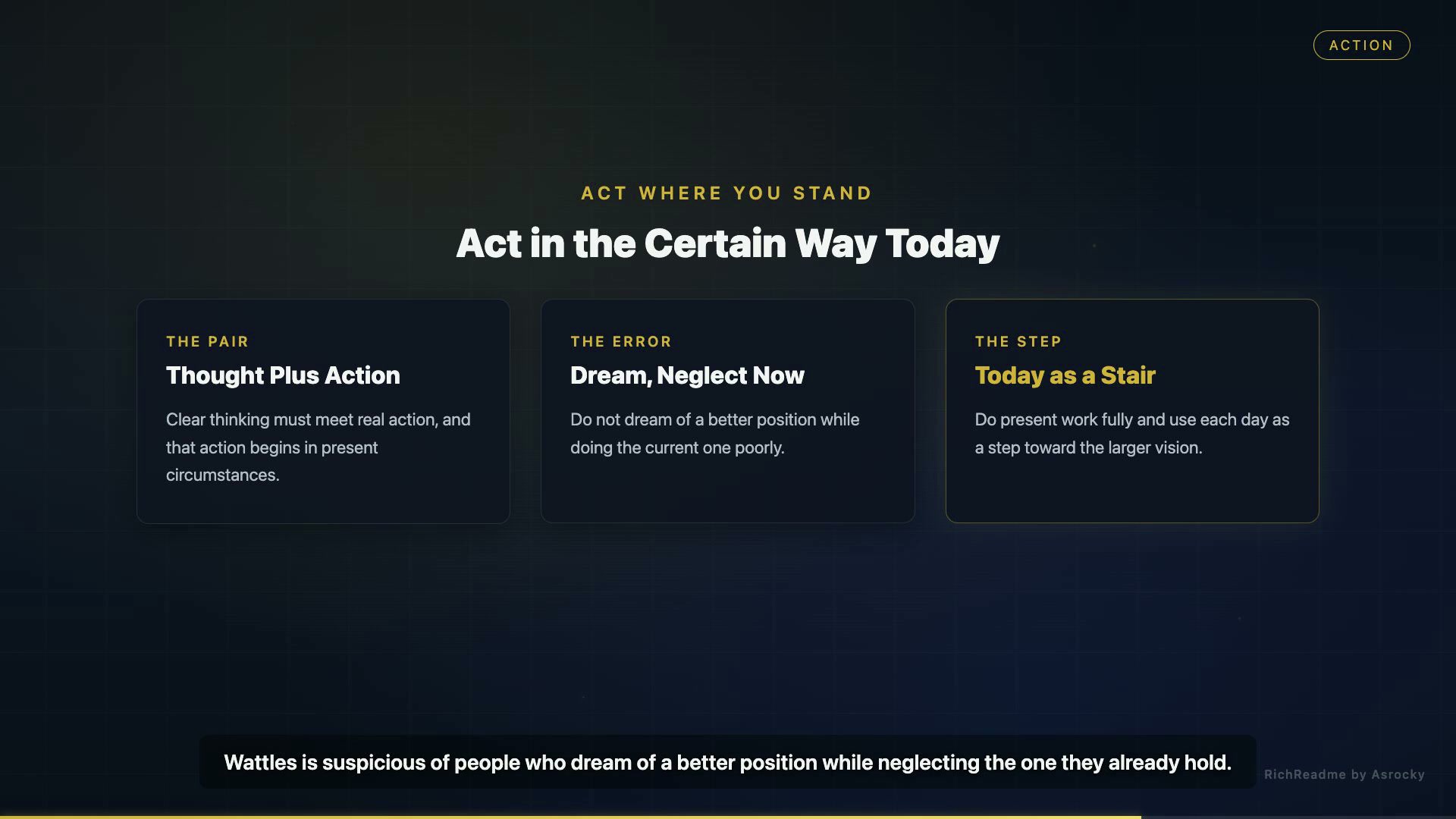 ACTION

ACT WHERE YOU STAND

Act in the Certain Way Today

THE PAIR

Thought Plus Action

Clear thinking must meet real action, and that action begins in present circumstances.

THE ERROR

Dream, Neglect Now

Do not dream of a better position while doing the current one poorly.

THE STEP

Today as a Stair

Do present work fully and use each day as a step toward the larger vision.

Wattles is suspicious of people who dream of a better position while neglecting the one they already hold.

RichReadme by Asrocky